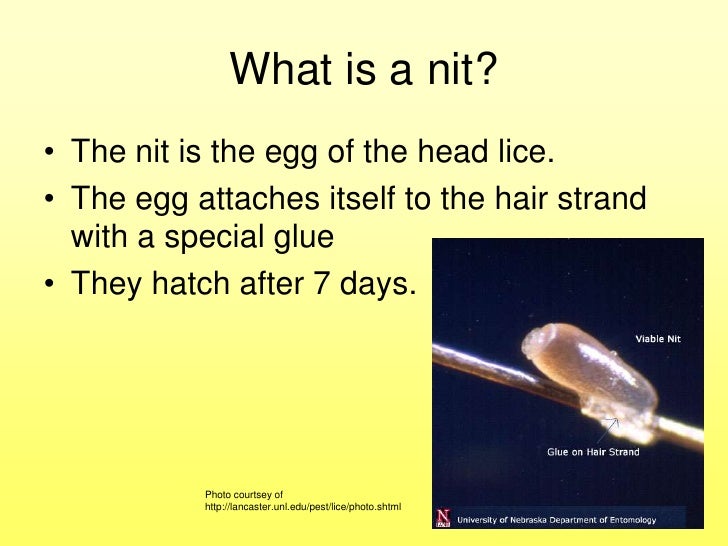 What is a nit?

• The nit is the egg of the head lice.
• The egg attaches itself to the hair strand with a special glue
• They hatch after 7 days.

Viable Nit

Glue on Hair Strand

N
University of Nebraska Department of Entomology

Photo courtsey of
http://lancaster.unl.edu/pest/lice/photo.shtml